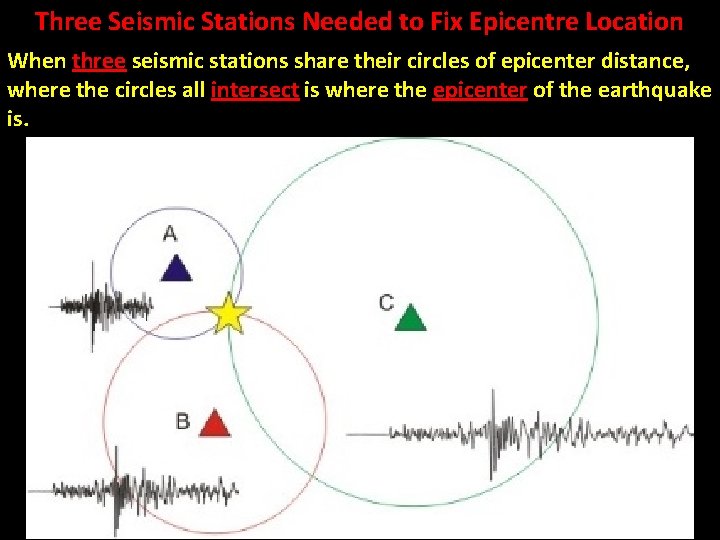 Three Seismic Stations Needed to Fix Epicentre Location

When three seismic stations share their circles of epicenter distance, where the circles all intersect is where the epicenter of the earthquake is.

A

C

B